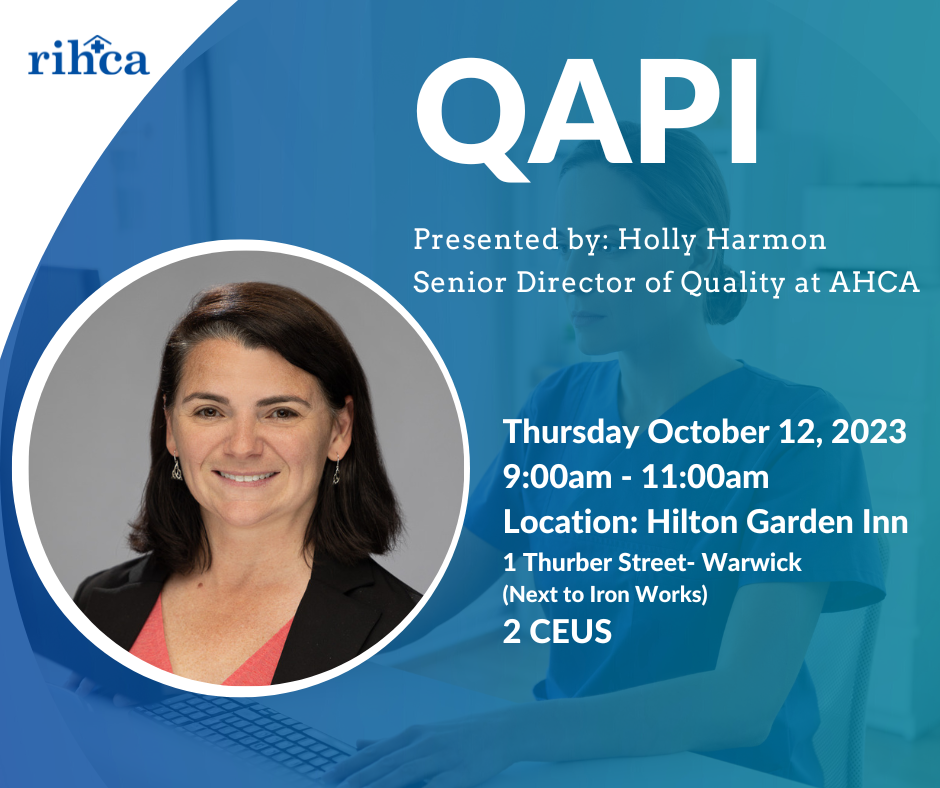 rihca

QAPI

Presented by: Holly Harmon
Senior Director of Quality at AHCA

Thursday October 12, 2023
9:00am - 11:00am
Location: Hilton Garden Inn
1 Thurber Street- Warwick
(Next to Iron Works)
2 CEUS